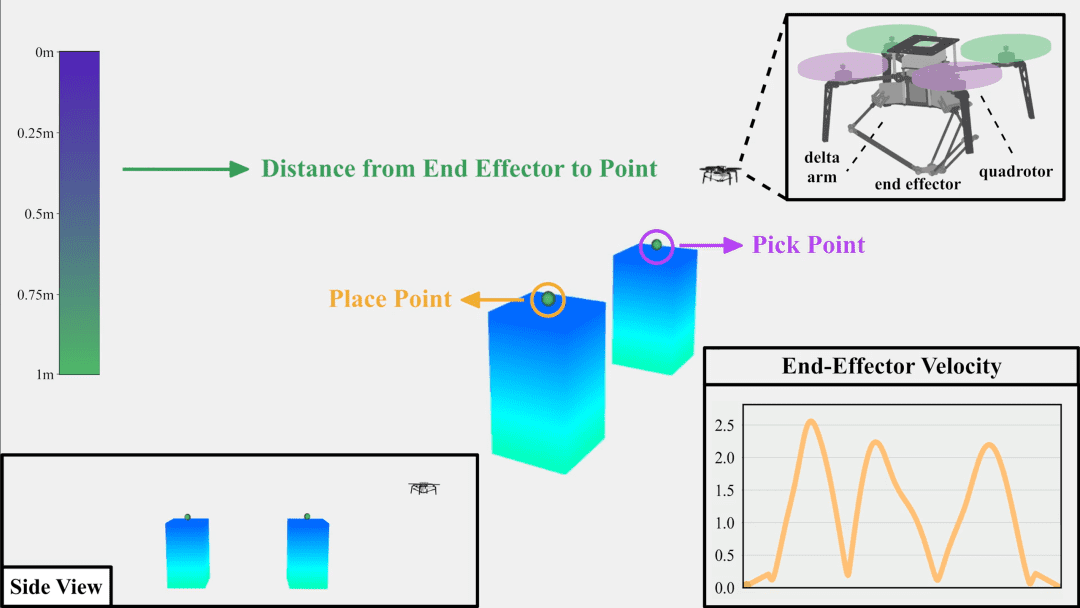 0m

0.25m

0.5m

0.75m

1m

Distance from End Effector to Point

delta arm

end effector

quadrotor

Pick Point

Place Point

End-Effector Velocity

2.5

2.0

1.5

1.0

0.5

0.0

Side View